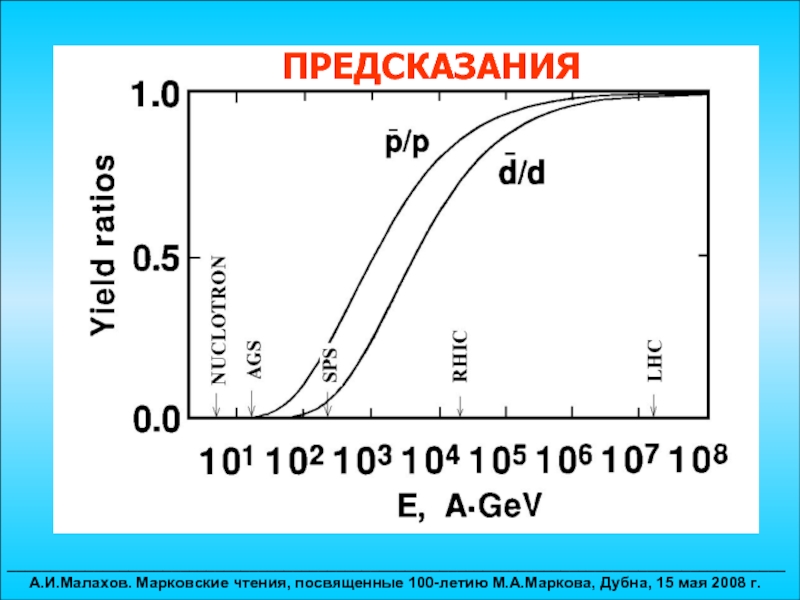 ПРЕДСКАЗАНИЯ

Yield ratios

1.0

0.5

0.0

$\bar{p}/p$

$\bar{d}/d$

NUCLOTRON

AGS

SPS

RHIC

LHC

$10^1$ $10^2$ $10^3$ $10^4$ $10^5$ $10^6$ $10^7$ $10^8$

E, A·GeV

А.И.Малахов. Марковские чтения, посвященные 100-летию М.А.Маркова, Дубна, 15 мая 2008 г.